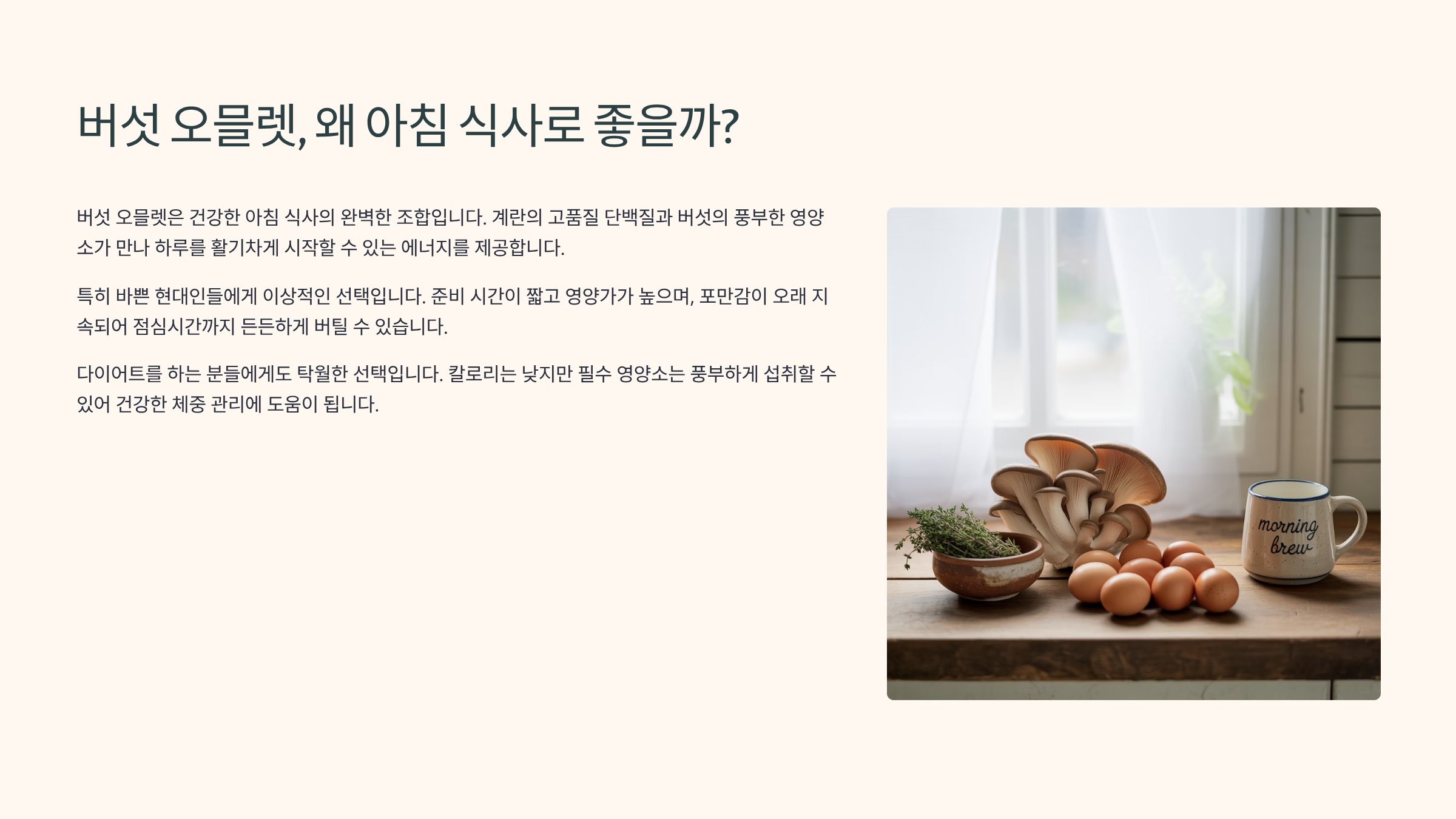 버섯 오믈렛, 왜 아침 식사로 좋을까?

버섯 오믈렛은 건강한 아침 식사의 완벽한 조합입니다. 계란의 고품질 단백질과 버섯의 풍부한 영양소가 만나 하루를 활기차게 시작할 수 있는 에너지를 제공합니다.

특히 바쁜 현대인들에게 이상적인 선택입니다. 준비 시간이 짧고 영양가가 높으며, 포만감이 오래 지속되어 점심시간까지 든든하게 버틸 수 있습니다.

다이어트를 하는 분들에게도 탁월한 선택입니다. 칼로리는 낮지만 필수 영양소는 풍부하게 섭취할 수 있어 건강한 체중 관리에 도움이 됩니다.

morning brew